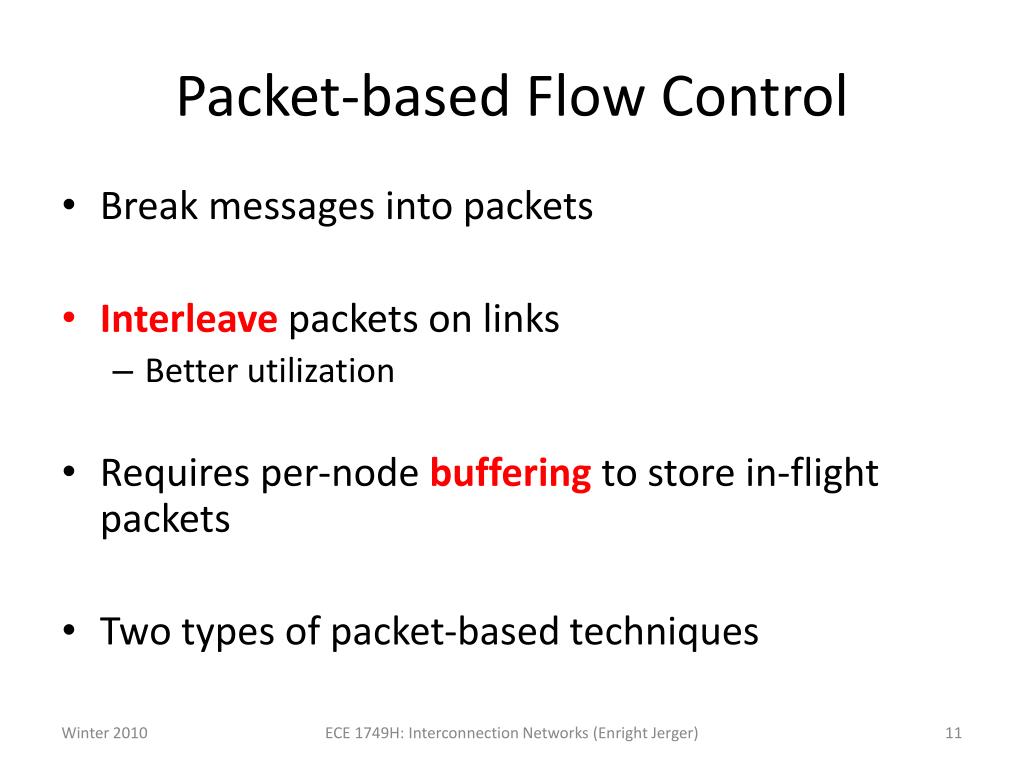 Packet-based Flow Control

• Break messages into packets

• Interleave packets on links
– Better utilization

• Requires per-node buffering to store in-flight packets

• Two types of packet-based techniques

Winter 2010
ECE 1749H: Interconnection Networks (Enright Jerger)
11